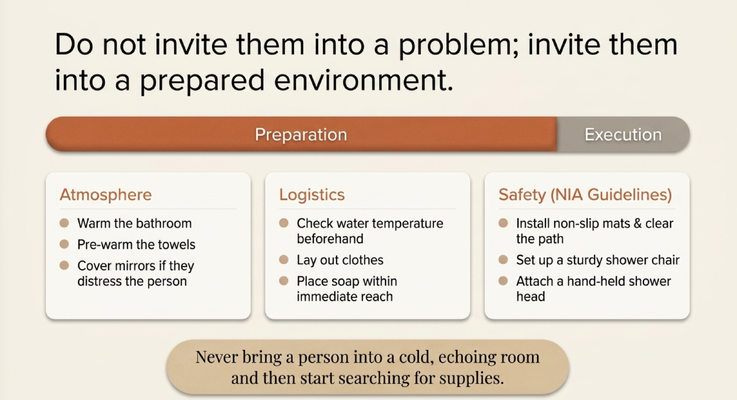 Do not invite them into a problem; invite them into a prepared environment.

Preparation

Execution

Atmosphere

- Warm the bathroom
- Pre-warm the towels
- Cover mirrors if they distress the person

Logistics

- Check water temperature beforehand
- Lay out clothes
- Place soap within immediate reach

Safety (NIA Guidelines)

- Install non-slip mats & clear the path
- Set up a sturdy shower chair
- Attach a hand-held shower head

Never bring a person into a cold, echoing room and then start searching for supplies.